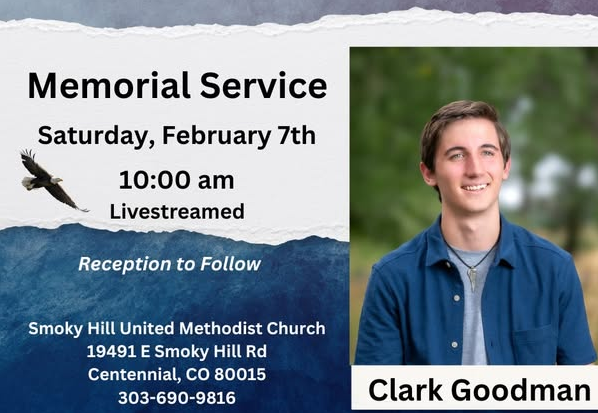 Memorial Service

Saturday, February 7th

10:00 am

Livestreamed

Reception to Follow

Smoky Hill United Methodist Church
19491 E Smoky Hill Rd
Centennial, CO 80015
303-690-9816

Clark Goodman